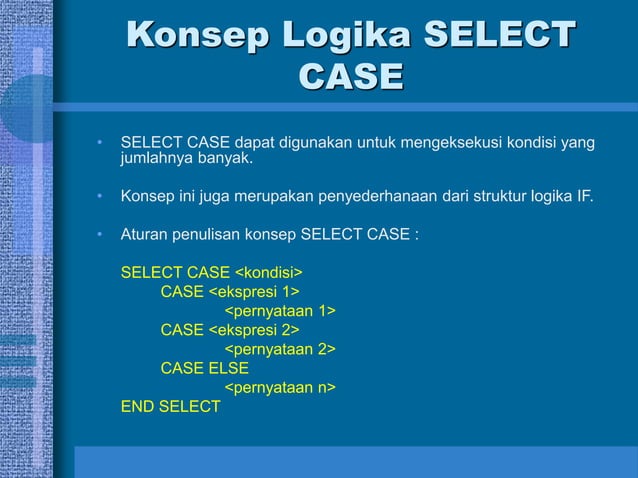 Konsep Logika SELECT CASE

• SELECT CASE dapat digunakan untuk mengeksekusi kondisi yang jumlahnya banyak.

• Konsep ini juga merupakan penyederhanaan dari struktur logika IF.

• Aturan penulisan konsep SELECT CASE :

SELECT CASE <kondisi>
CASE <ekspresi 1>
<pernyataan 1>
CASE <ekspresi 2>
<pernyataan 2>
CASE ELSE
<pernyataan n>
END SELECT